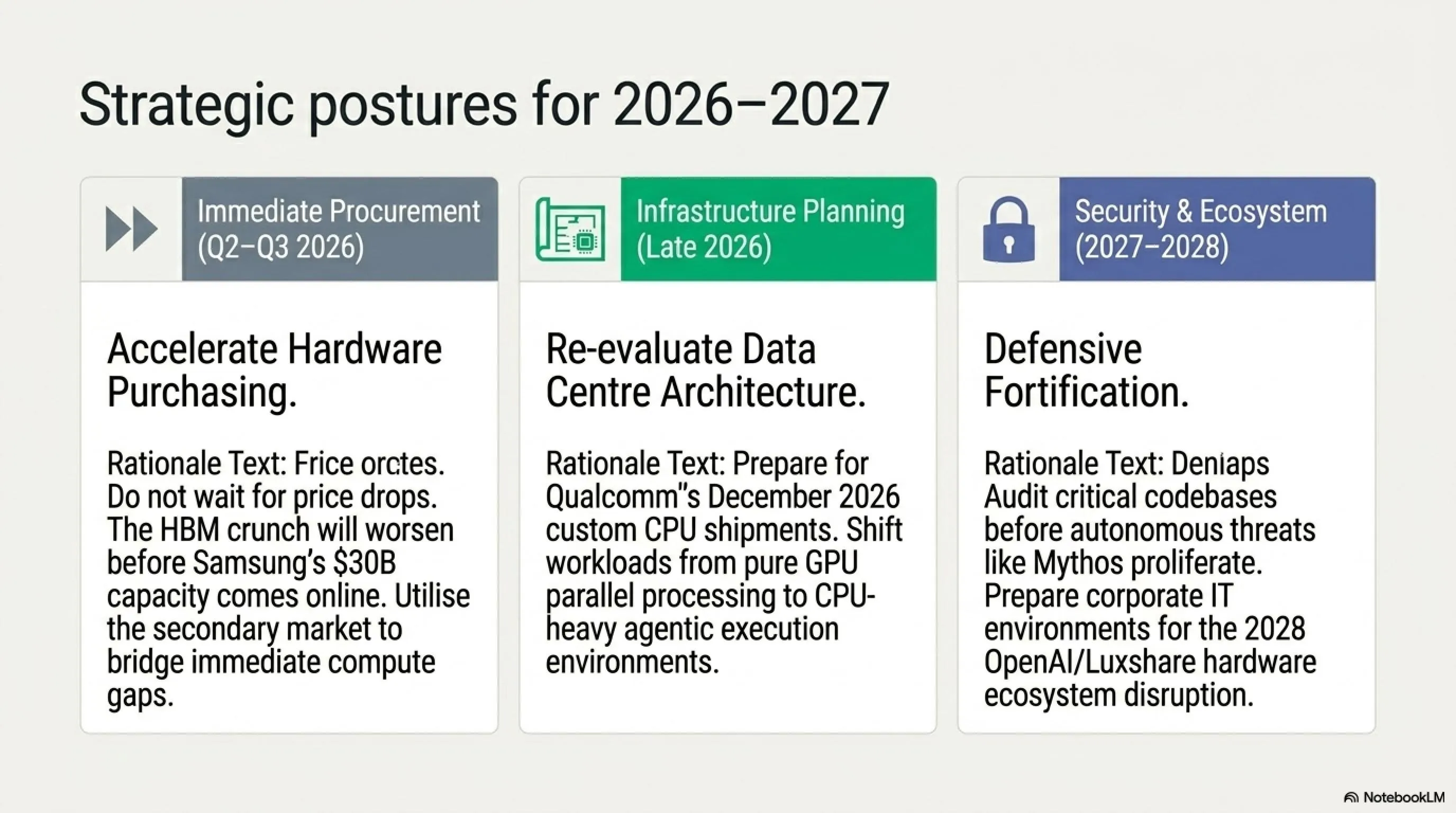 Strategic postures for 2026–2027

Immediate Procurement (Q2–Q3 2026)

Accelerate Hardware Purchasing.

Rationale Text: Frice orctes. Do not wait for price drops. The HBM crunch will worsen before Samsung's $30B capacity comes online. Utilise the secondary market to bridge immediate compute gaps.

Infrastructure Planning (Late 2026)

Re-evaluate Data Centre Architecture.

Rationale Text: Prepare for Qualcomm"s December 2026 custom CPU shipments. Shift workloads from pure GPU parallel processing to CPU-heavy agentic execution environments.

Security & Ecosystem (2027–2028)

Defensive Fortification.

Rationale Text: Deniaps Audit critical codebases before autonomous threats like Mythos proliferate. Prepare corporate IT environments for the 2028 OpenAI/Luxshare hardware ecosystem disruption.

NotebookLM